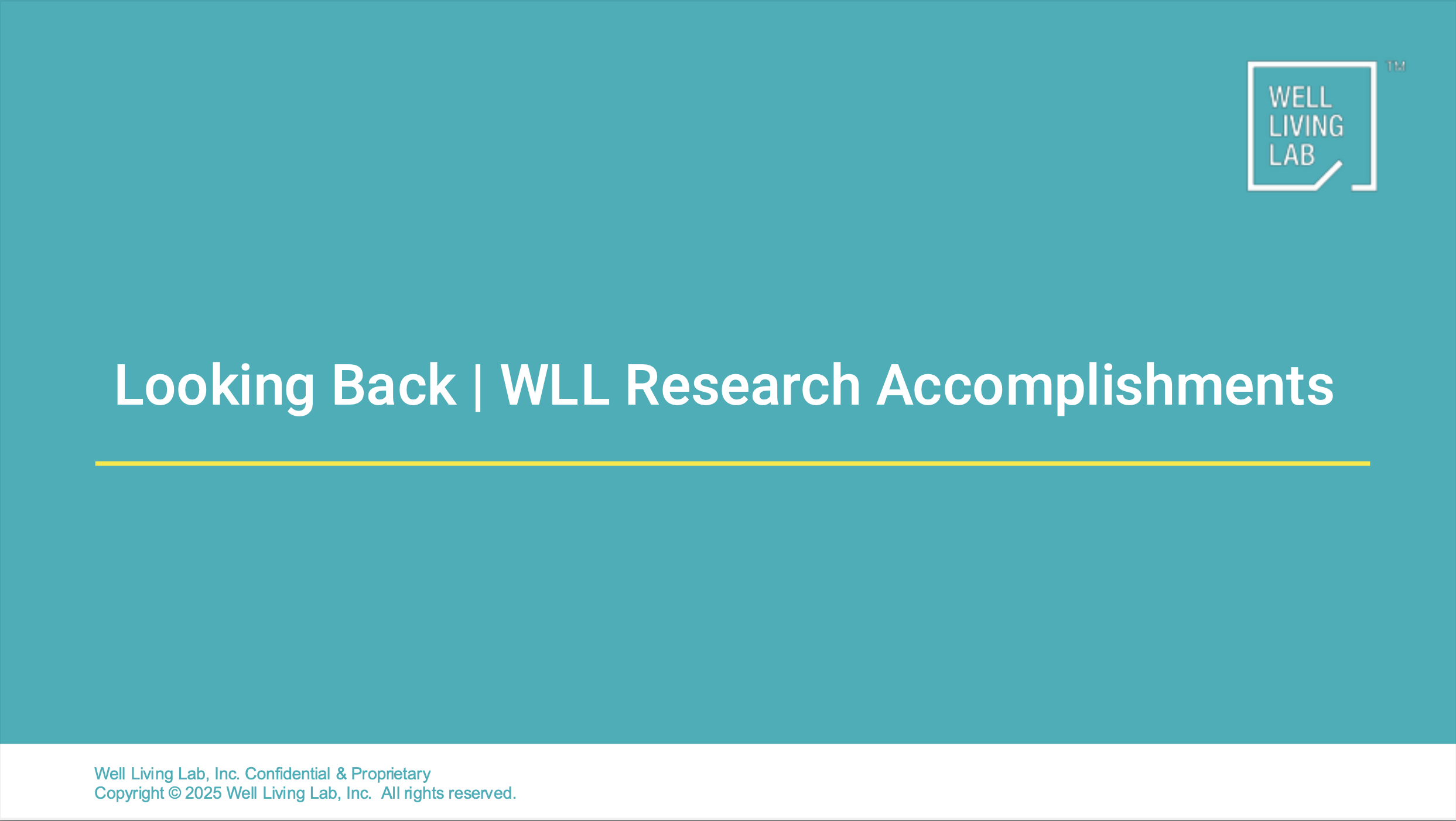 WELL LIVING LAB ™

Looking Back | WLL Research Accomplishments

Well Living Lab, Inc. Confidential & Proprietary
Copyright © 2025 Well Living Lab, Inc.  All rights reserved.